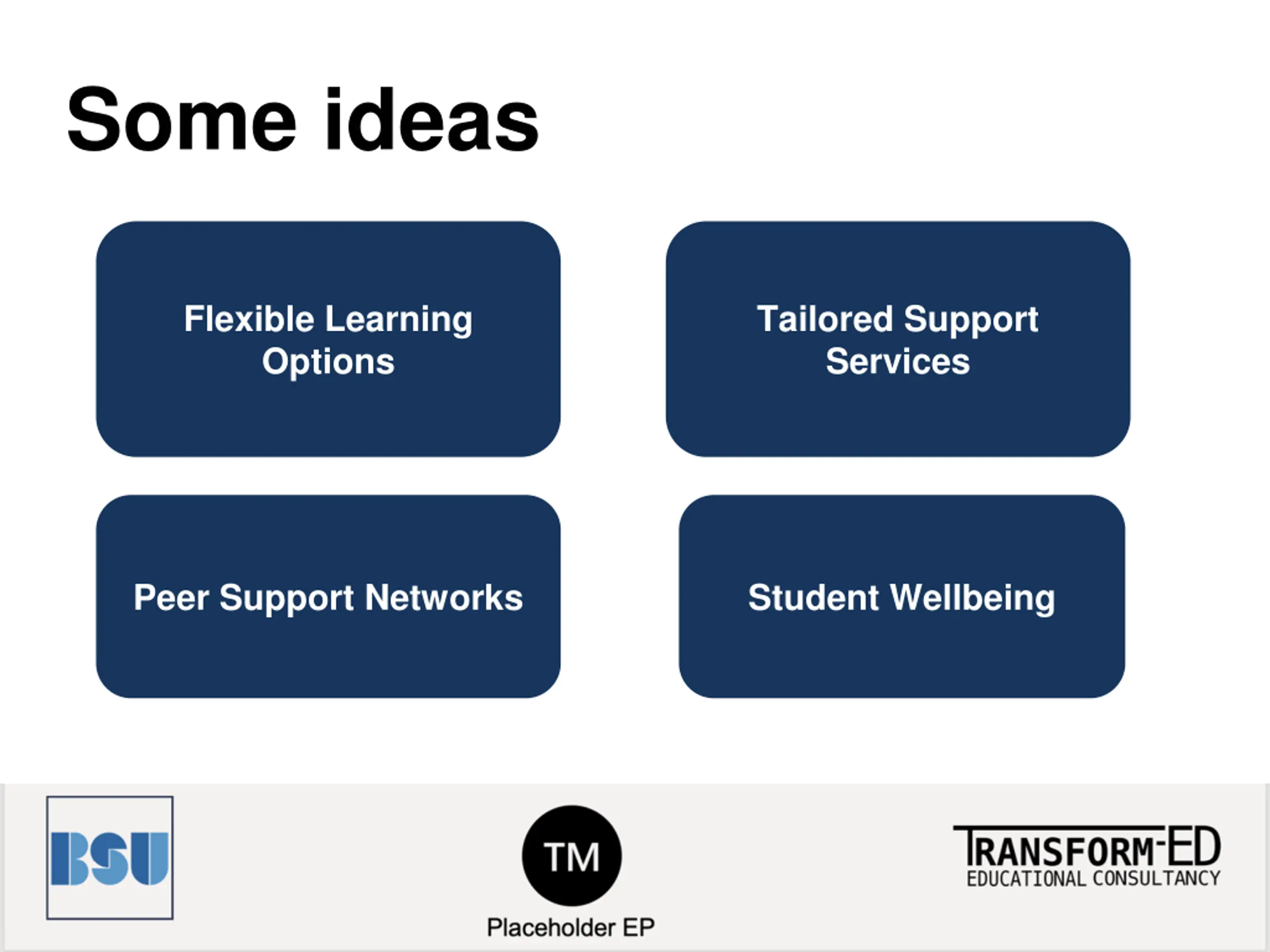 Some ideas

Flexible Learning Options

Tailored Support Services

Peer Support Networks

Student Wellbeing

BSU

TM

Placeholder EP

TRANSFORM-ED
EDUCATIONAL CONSULTANCY